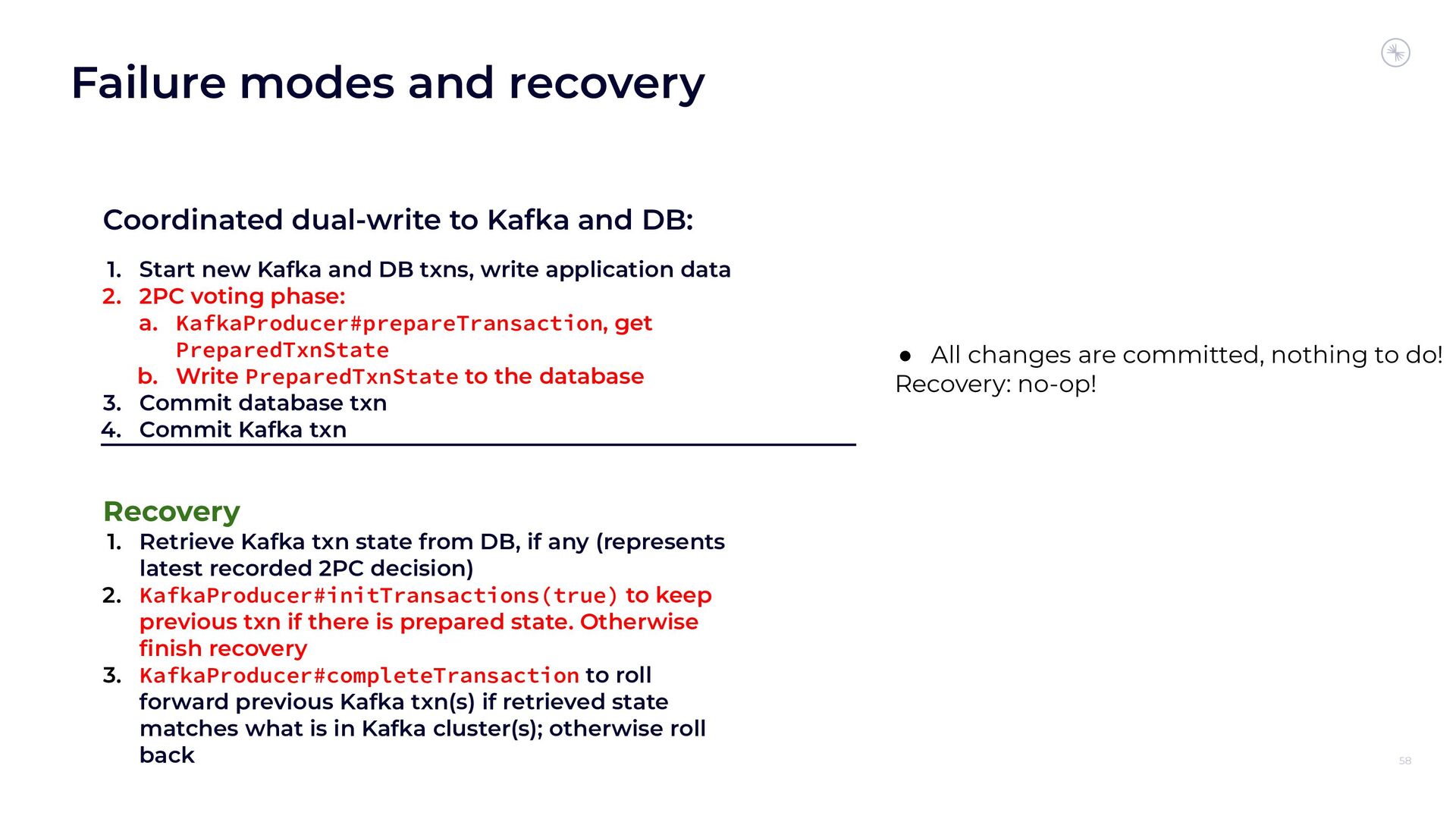 Failure modes and recovery

Coordinated dual-write to Kafka and DB:

1. Start new Kafka and DB txns, write application data
2. 2PC voting phase:
 a. KafkaProducer#prepareTransaction, get PreparedTxnState
 b. Write PreparedTxnState to the database
3. Commit database txn
4. Commit Kafka txn

Recovery
1. Retrieve Kafka txn state from DB, if any (represents latest recorded 2PC decision)
2. KafkaProducer#initTransactions(true) to keep previous txn if there is prepared state. Otherwise finish recovery
3. KafkaProducer#completeTransaction to roll forward previous Kafka txn(s) if retrieved state matches what is in Kafka cluster(s); otherwise roll back

● All changes are committed, nothing to do!
Recovery: no-op!

58